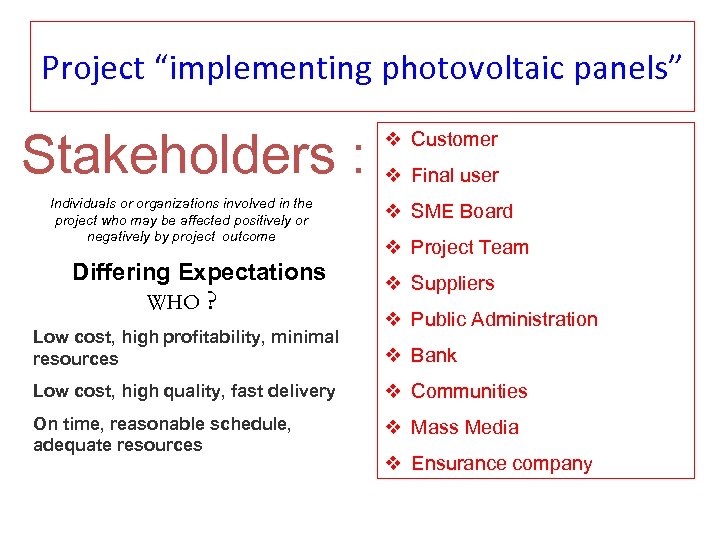 Project “implementing photovoltaic panels”

Stakeholders :

Individuals or organizations involved in the project who may be affected positively or negatively by project outcome

Differing Expectations
WHO ?

Low cost, high profitability, minimal resources

Low cost, high quality, fast delivery

On time, reasonable schedule, adequate resources

❖ Customer
❖ Final user
❖ SME Board
❖ Project Team
❖ Suppliers
❖ Public Administration
❖ Bank
❖ Communities
❖ Mass Media
❖ Ensurance company